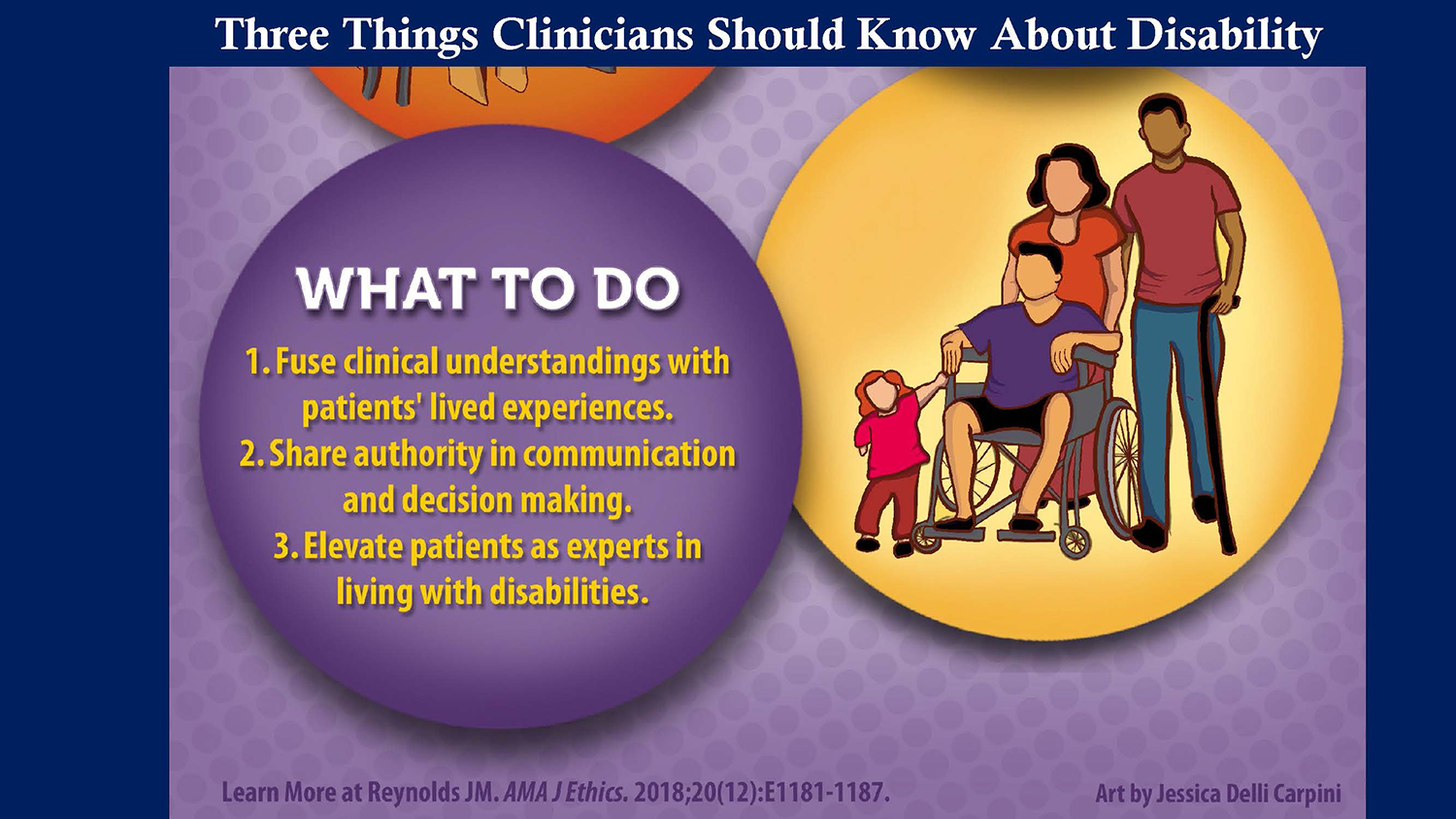 Three Things Clinicians Should Know About Disability

WHAT TO DO

1. Fuse clinical understandings with patients' lived experiences.
2. Share authority in communication and decision making.
3. Elevate patients as experts in living with disabilities.

Learn More at Reynolds JM. AMA J Ethics. 2018;20(12):E1181-1187.

Art by Jessica Delli Carpini